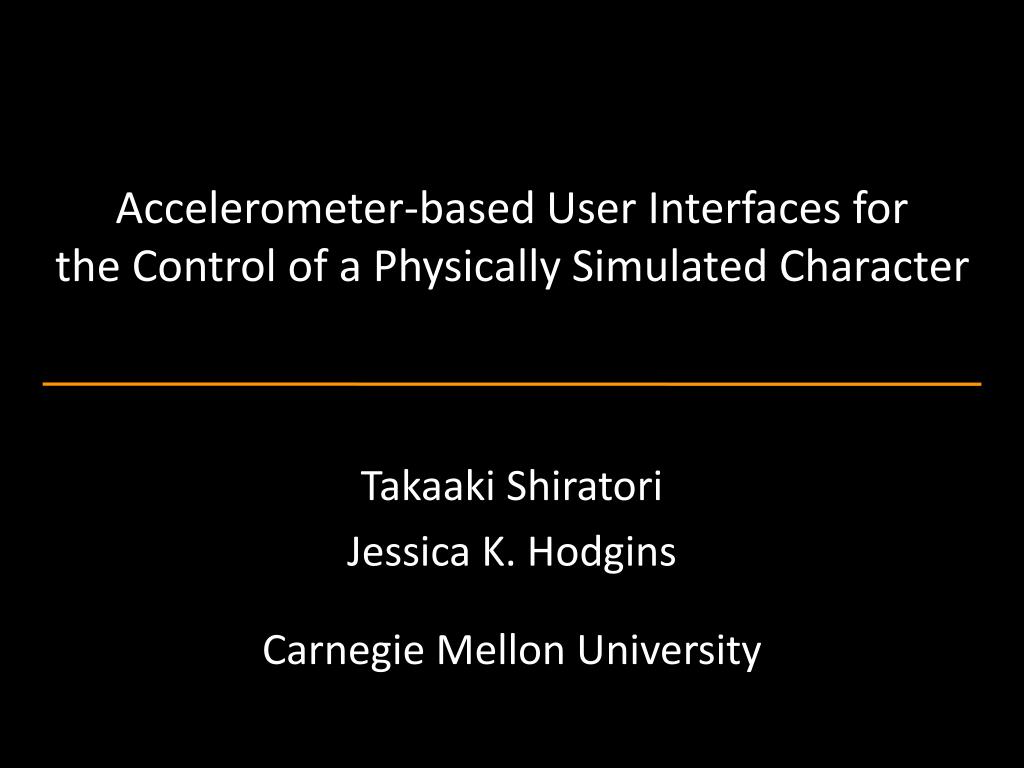 Accelerometer-based User Interfaces for
the Control of a Physically Simulated Character

Takaaki Shiratori
Jessica K. Hodgins

Carnegie Mellon University